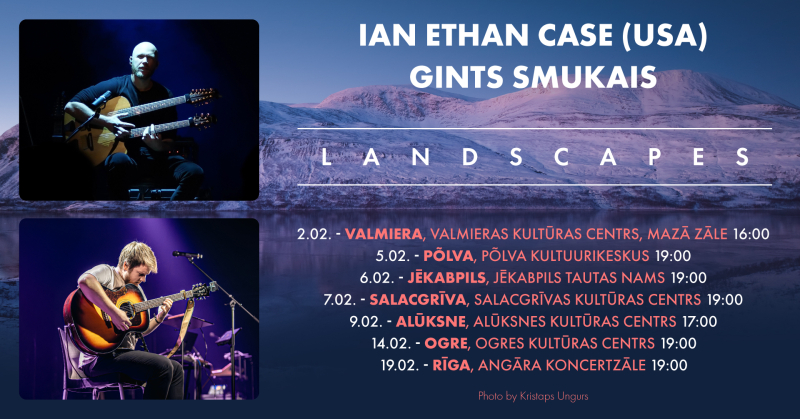 IAN ETHAN CASE (USA)
GINTS SMUKAIS

LANDSCAPES

2.02. - VALMIERA, VALMIERAS KULTŪRAS CENTRS, MAZĀ ZĀLE 16:00
5.02. - PÕLVA, PÕLVA KULTUURIKESKUS 19:00
6.02. - JĒKABPILS, JĒKABPILS TAUTAS NAMS 19:00
7.02. - SALACGRĪVA, SALACGRĪVAS KULTŪRAS CENTRS 19:00
9.02. - ALŪKSNE, ALŪKSNES KULTŪRAS CENTRS 17:00
14.02. - OGRE, OGRES KULTŪRAS CENTRS 19:00
19.02. - RĪGA, ANGĀRA KONCERTZĀLE 19:00

Photo by Kristaps Ungurs